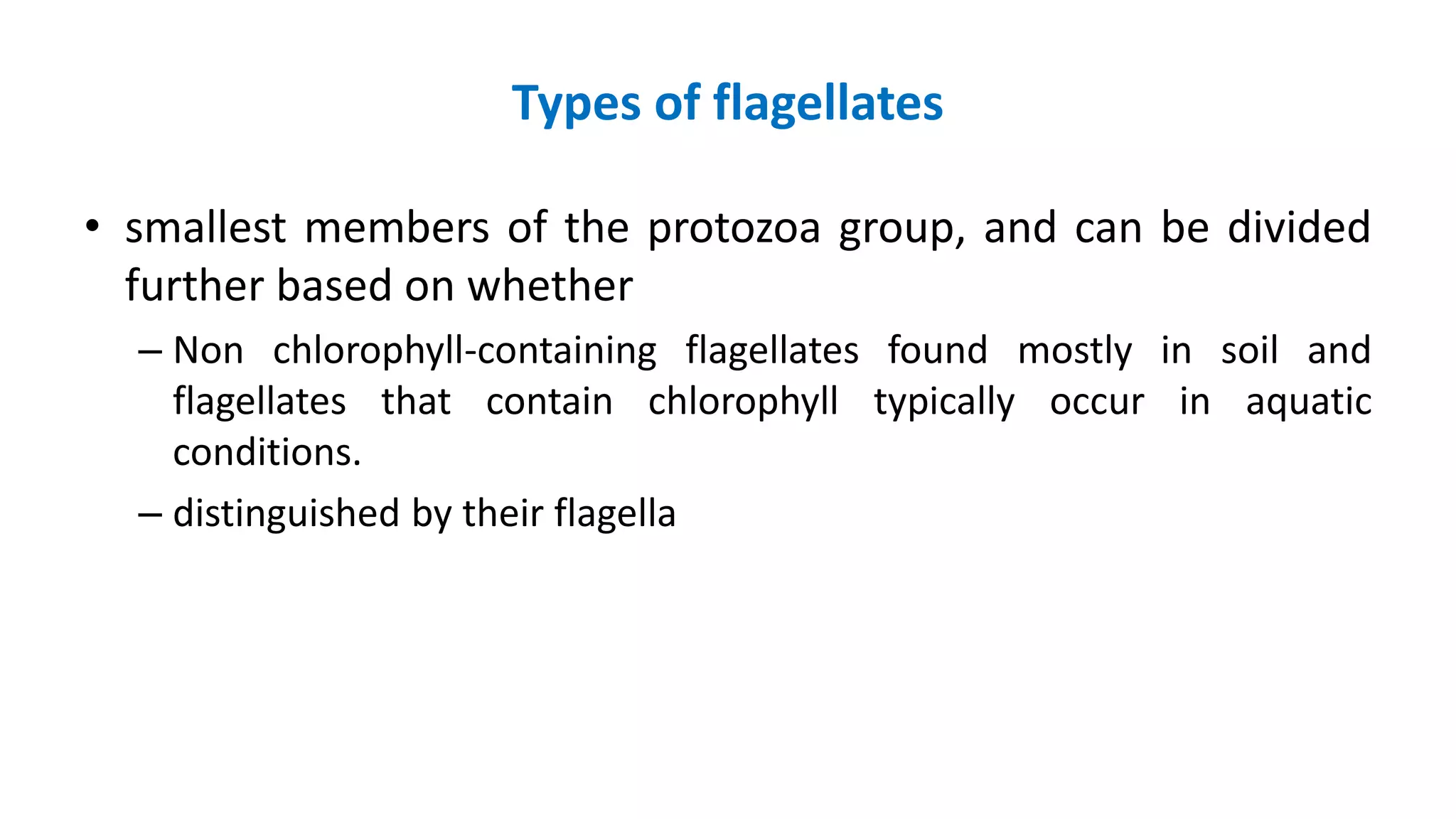 Types of flagellates

• smallest members of the protozoa group, and can be divided further based on whether

– Non chlorophyll-containing flagellates found mostly in soil and flagellates that contain chlorophyll typically occur in aquatic conditions.

– distinguished by their flagella